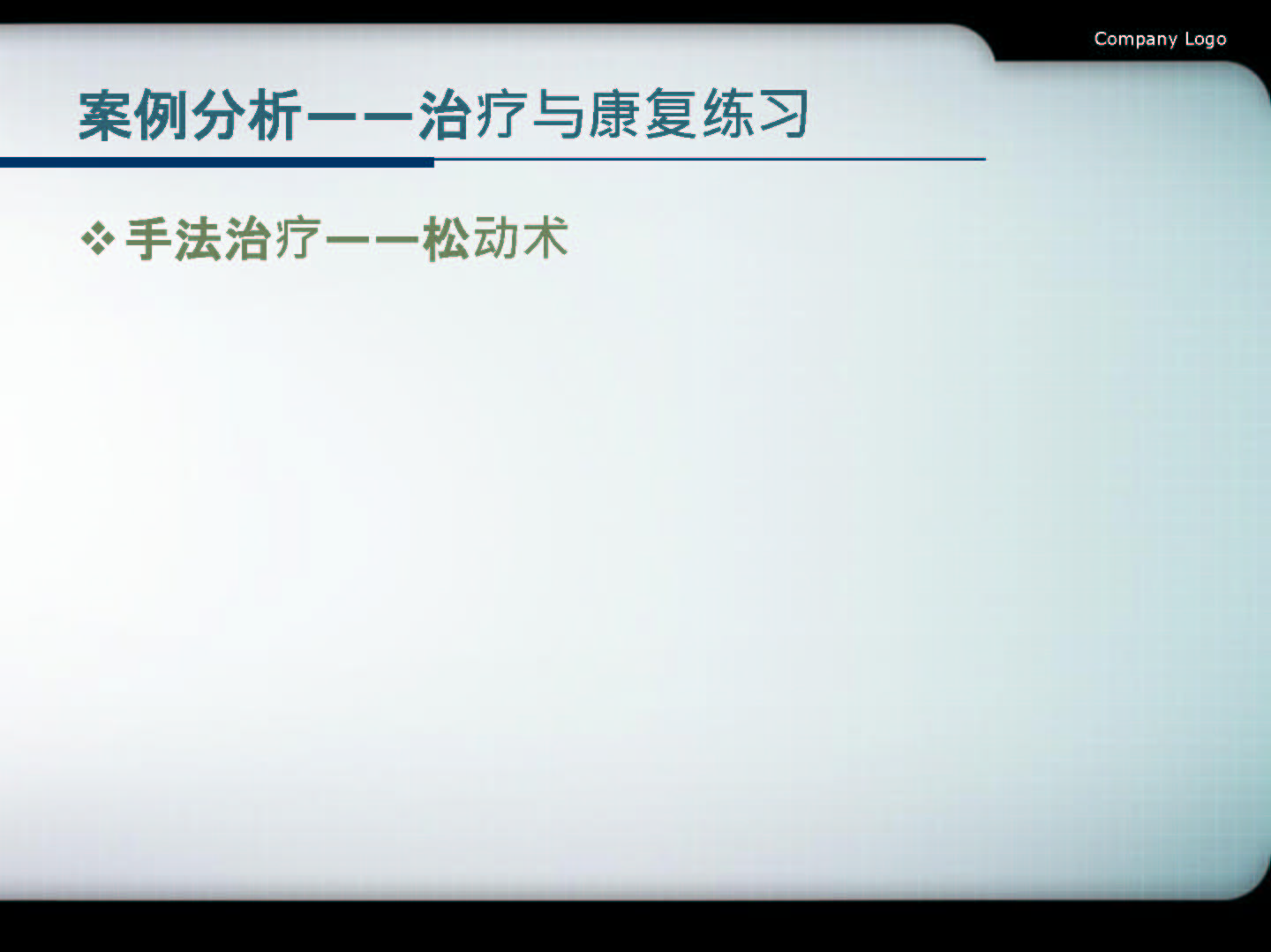 Company Logo

案例分析——治疗与康复练习

❖ 手法治疗——松动术